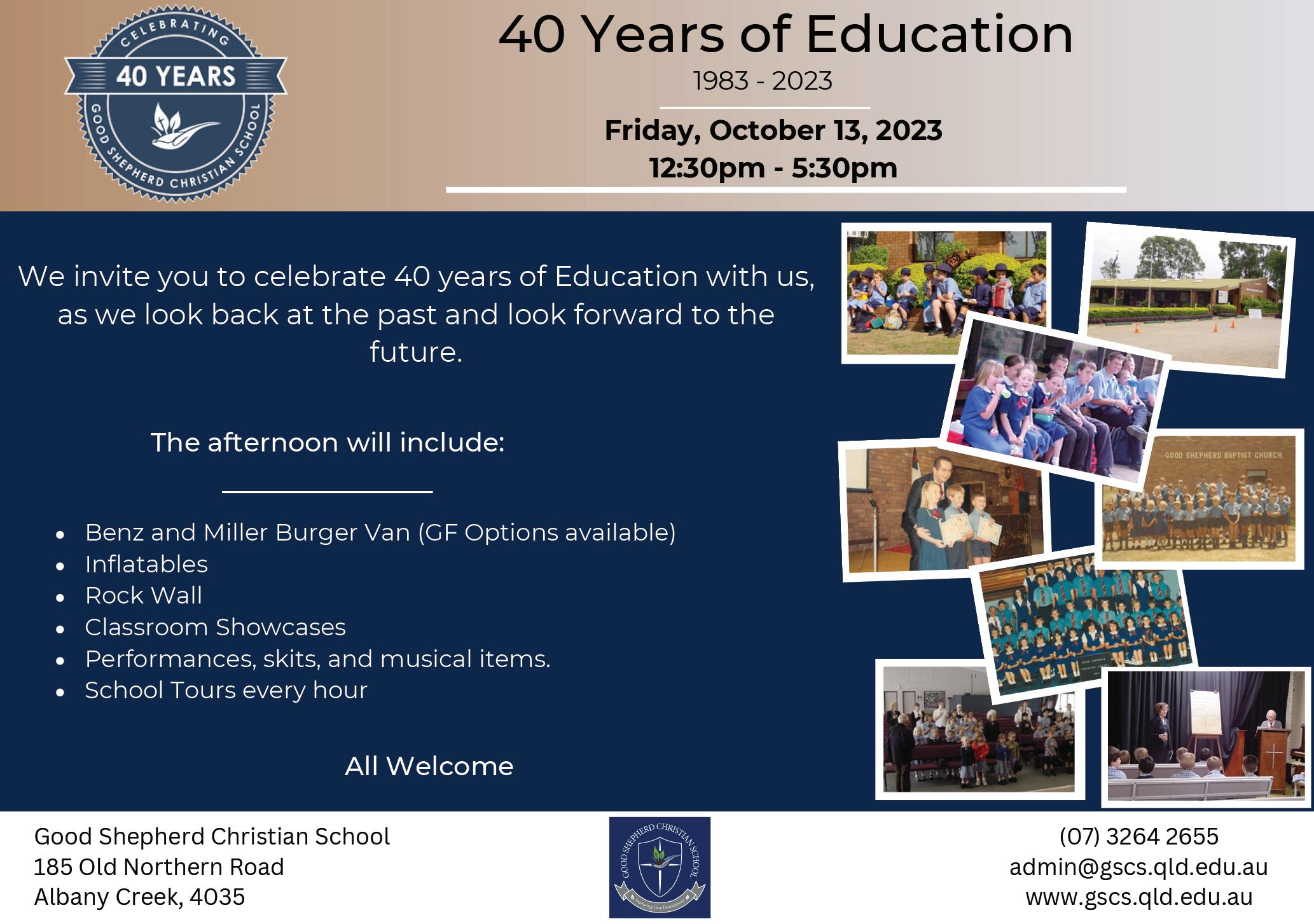 CELEBRATING
40 YEARS
GOOD SHEPHERD CHRISTIAN SCHOOL

40 Years of Education
1983 - 2023

Friday, October 13, 2023
12:30pm - 5:30pm

We invite you to celebrate 40 years of Education with us, as we look back at the past and look forward to the future.

The afternoon will include:

- Benz and Miller Burger Van (GF Options available)
- Inflatables
- Rock Wall
- Classroom Showcases
- Performances, skits, and musical items.
- School Tours every hour

All Welcome

GOOD SHEPHERD BAPTIST CHURCH

Good Shepherd Christian School
185 Old Northern Road
Albany Creek, 4035

GOOD SHEPHERD CHRISTIAN SCHOOL
Nurturing Firm Foundations

(07) 3264 2655
admin@gscs.qld.edu.au
www.gscs.qld.edu.au